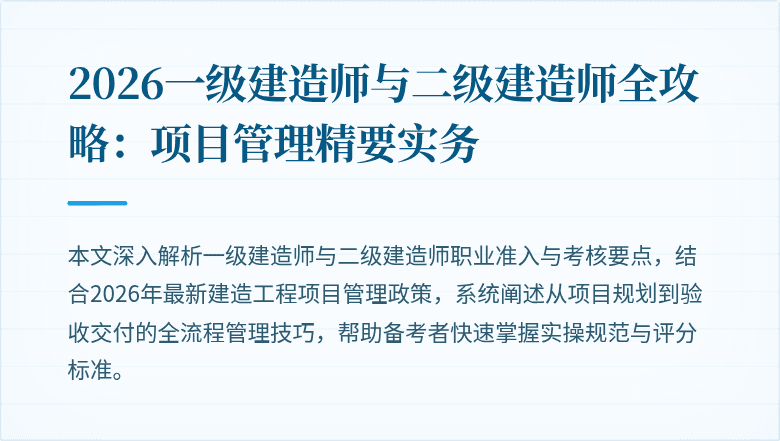 2026一级建造师与二级建造师全攻略：项目管理精要实务

本文深入解析一级建造师与二级建造师职业准入与考核要点，结合2026年最新建造工程项目管理政策，系统阐述从项目规划到验收交付的全流程管理技巧，帮助备考者快速掌握实操规范与评分标准。